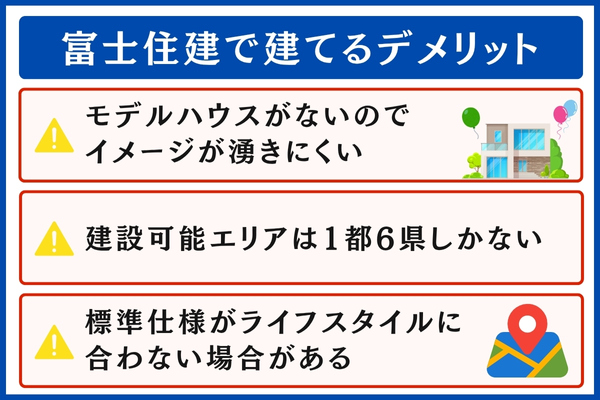 富士住建で建てるデメリット

モデルハウスがないのでイメージが湧きにくい

建設可能エリアは1都6県しかない

標準仕様がライフスタイルに合わない場合がある